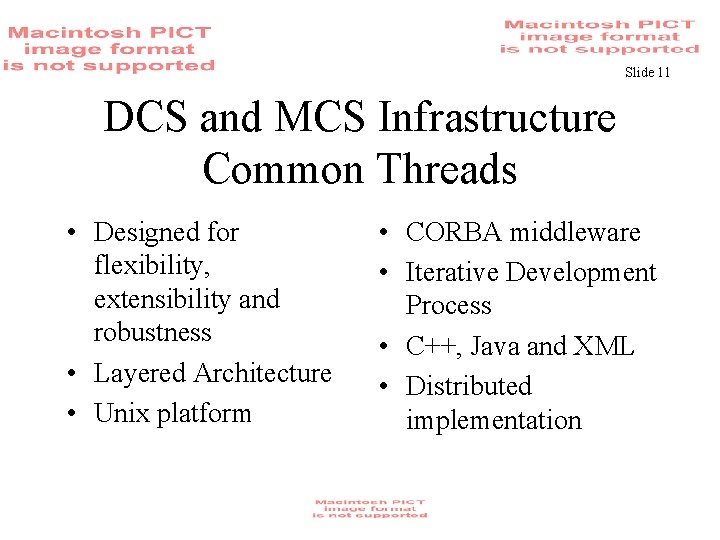 Macintosh PICT image format is not supported

Macintosh PICT image format is not supported

Slide 11

DCS and MCS Infrastructure Common Threads

• Designed for flexibility, extensibility and robustness
• Layered Architecture
• Unix platform

• CORBA middleware
• Iterative Development Process
• C++, Java and XML
• Distributed implementation

Macintosh PICT image format is not supported